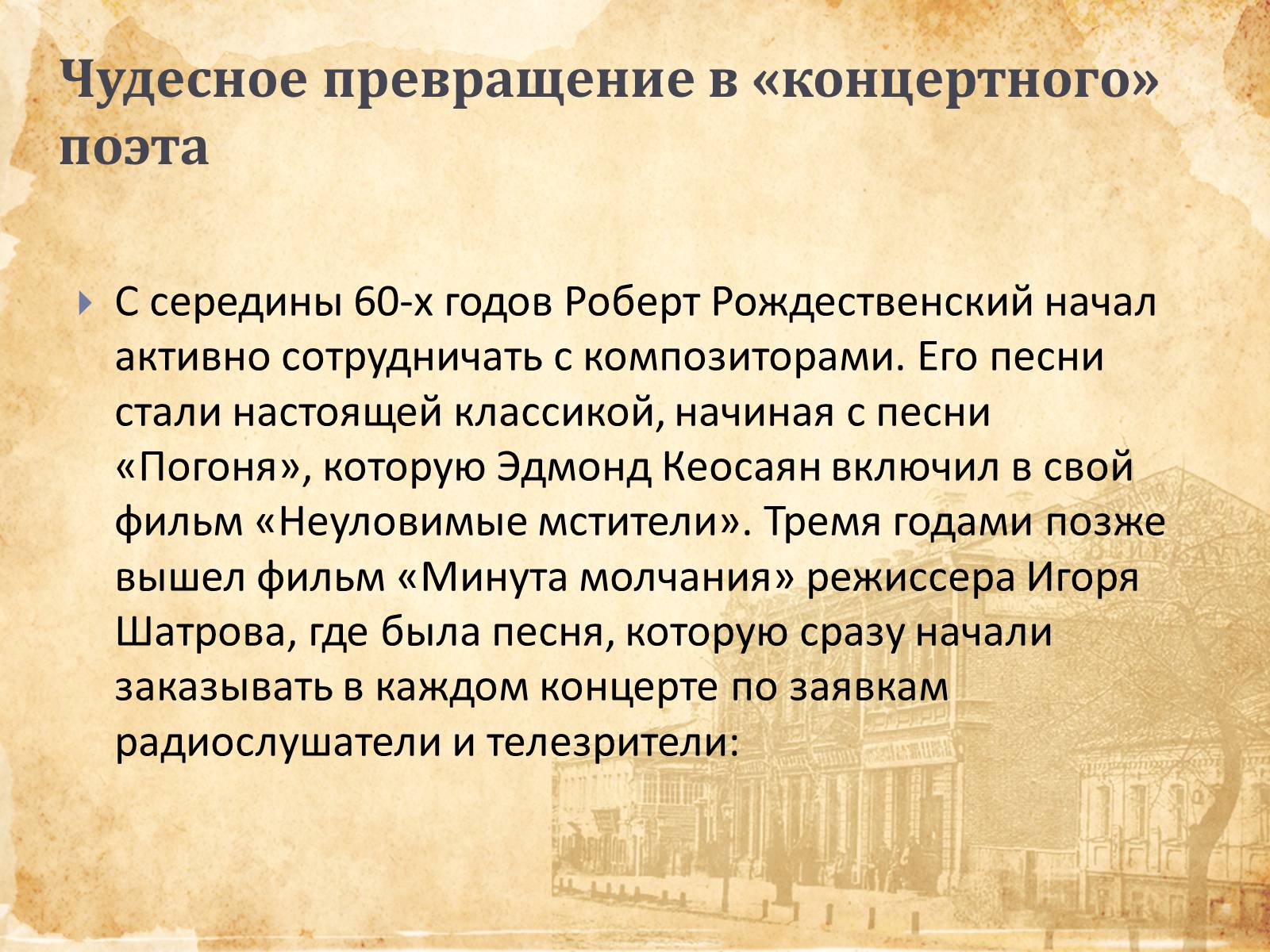 Чудесное превращение в «концертного» поэта

С середины 60-х годов Роберт Рождественский начал активно сотрудничать с композиторами. Его песни стали настоящей классикой, начиная с песни «Погоня», которую Эдмонд Кеосаян включил в свой фильм «Неуловимые мстители». Тремя годами позже вышел фильм «Минута молчания» режиссера Игоря Шатрова, где была песня, которую сразу начали заказывать в каждом концерте по заявкам радиослушатели и телезрители: